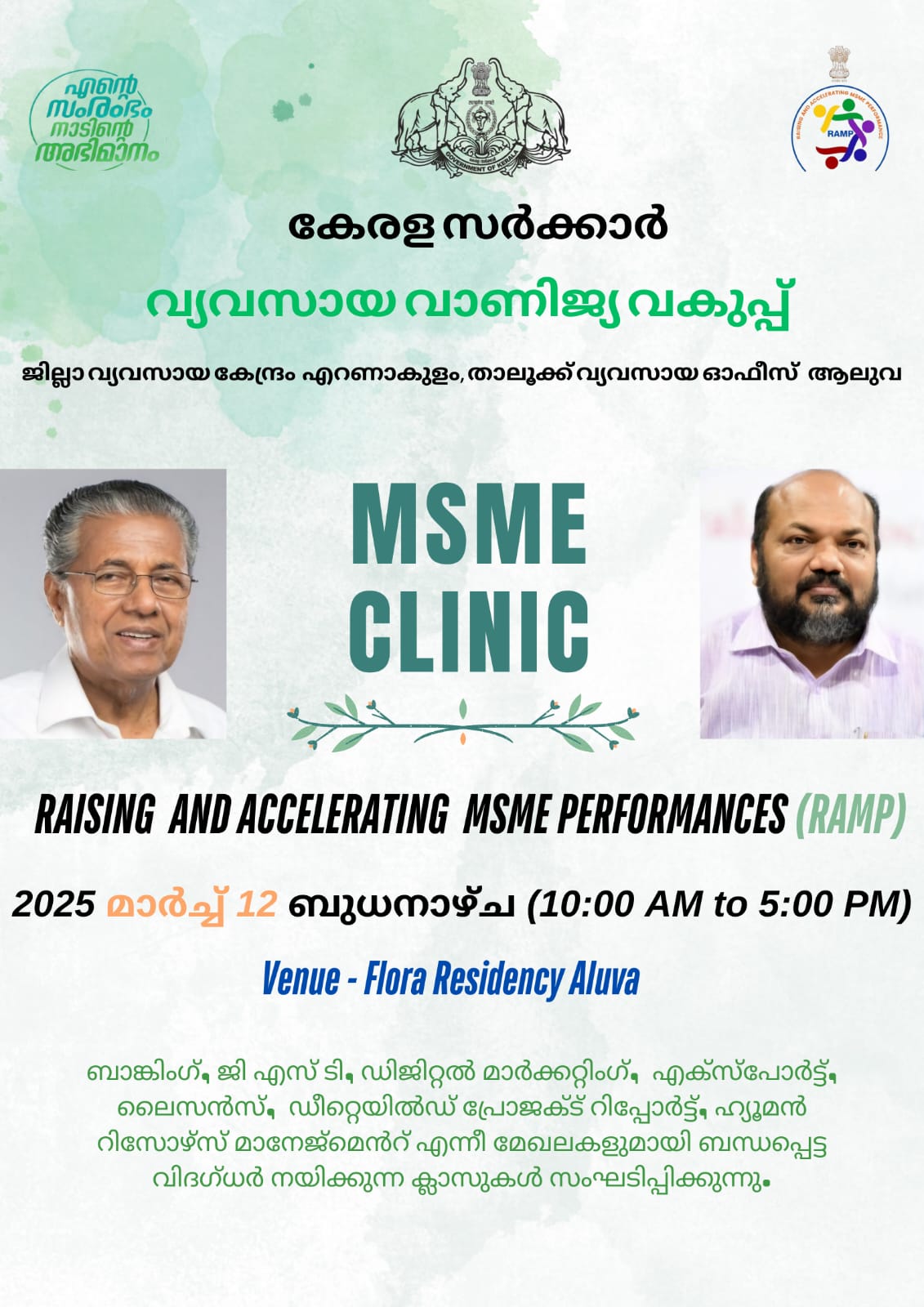 എന്റെ സംരംഭം നാടിന്റെ അഭിമാനം

GOVERNMENT OF KERALA

RAISING AND ACCELERATING MSME PERFORMANCE

RAMP

കേരള സർക്കാർ

വ്യവസായ വാണിജ്യ വകുപ്പ്

ജില്ലാ വ്യവസായ കേന്ദ്രം എറണാകുളം, താലൂക്ക് വ്യവസായ ഓഫീസ് ആലുവ

MSME CLINIC

RAISING AND ACCELERATING MSME PERFORMANCES (RAMP)

2025 മാർച്ച് 12 ബുധനാഴ്ച (10:00 AM to 5:00 PM)

Venue - Flora Residency Aluva

ബാങ്കിംഗ്, ജി എസ് ടി, ഡിജിറ്റൽ മാർക്കറ്റിംഗ്, എക്സ്പോർട്ട്, ലൈസൻസ്, ഡീറ്റെയിൽഡ് പ്രോജക്ട് റിപ്പോർട്ട്, ഹ്യൂമൻ റിസോഴ്സ് മാനേജ്മെൻറ് എന്നീ മേഖലകളുമായി ബന്ധപ്പെട്ട വിദഗ്ധർ നയിക്കുന്ന ക്ലാസുകൾ സംഘടിപ്പിക്കുന്നു.